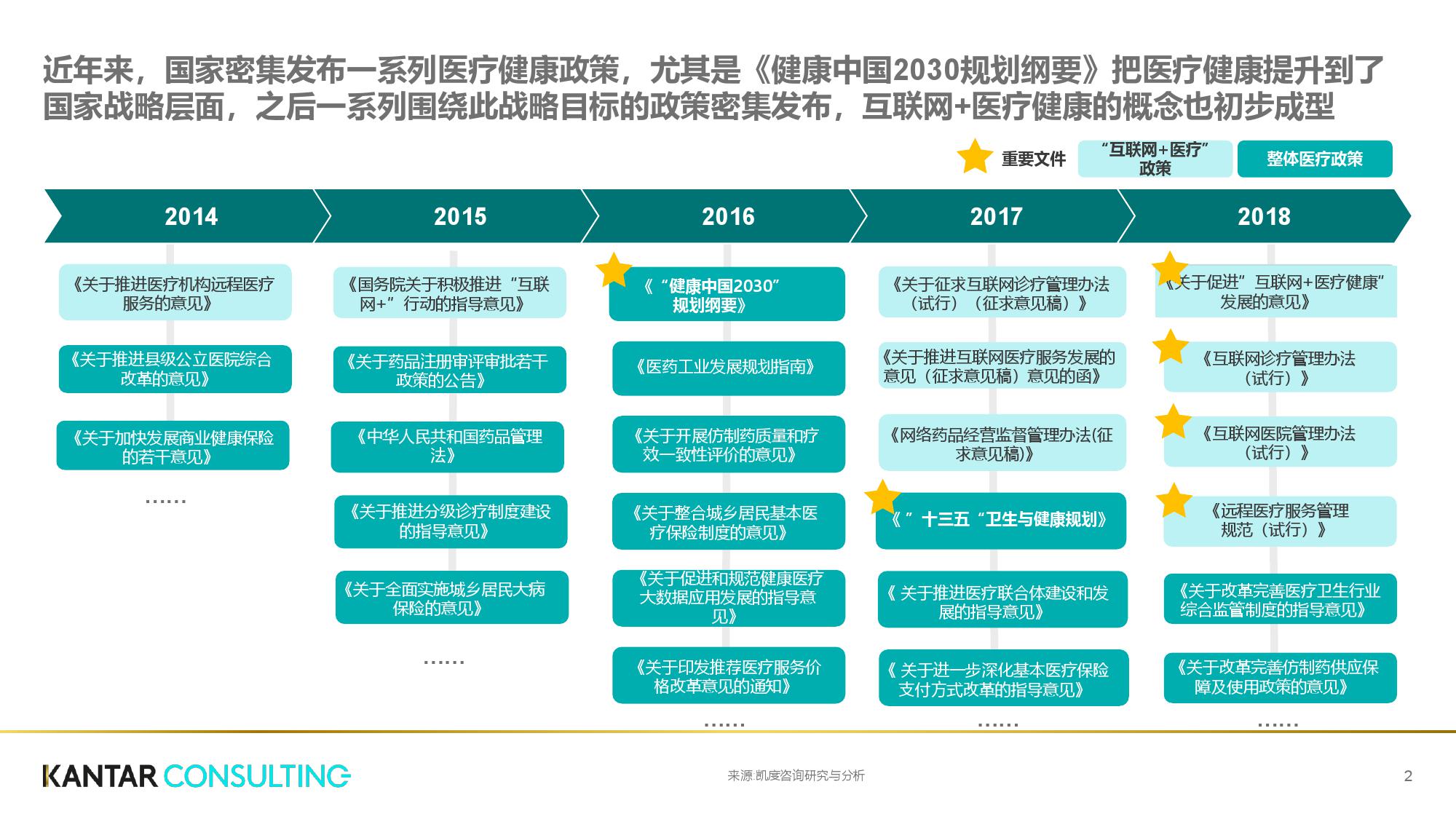 近年来，国家密集发布一系列医疗健康政策，尤其是《健康中国2030规划纲要》把医疗健康提升到了国家战略层面，之后一系列围绕此战略目标的政策密集发布，互联网+医疗健康的概念也初步成型

重要文件
“互联网+医疗”政策
整体医疗政策

2014

《关于推进医疗机构远程医疗服务的意见》

《关于推进县级公立医院综合改革的意见》

《关于加快发展商业健康保险的若干意见》

……

2015

《国务院关于积极推进“互联网+”行动的指导意见》

《关于药品注册审评审批若干政策的公告》

《中华人民共和国药品管理法》

《关于推进分级诊疗制度建设的指导意见》

《关于全面实施城乡居民大病保险的意见》

……

2016

《“健康中国2030”规划纲要》

《医药工业发展规划指南》

《关于开展仿制药质量和疗效一致性评价的意见》

《关于整合城乡居民基本医疗保险制度的意见》

《关于促进和规范健康医疗大数据应用发展的指导意见》

《关于印发推荐医疗服务价格改革意见的通知》

……

2017

《关于征求互联网诊疗管理办法（试行）（征求意见稿）》

《关于推进互联网医疗服务发展的意见（征求意见稿）意见的函》

《网络药品经营监督管理办法(征求意见稿)》

《”十三五“卫生与健康规划》

《 关于推进医疗联合体建设和发展的指导意见》

《 关于进一步深化基本医疗保险支付方式改革的指导意见》

……

2018

《关于促进”互联网+医疗健康”发展的意见》

《互联网诊疗管理办法（试行）》

《互联网医院管理办法（试行）》

《远程医疗服务管理规范（试行）》

《关于改革完善医疗卫生行业综合监管制度的指导意见》

《关于改革完善仿制药供应保障及使用政策的意见》

……

KANTAR CONSULTING

来源:凯度咨询研究与分析

2